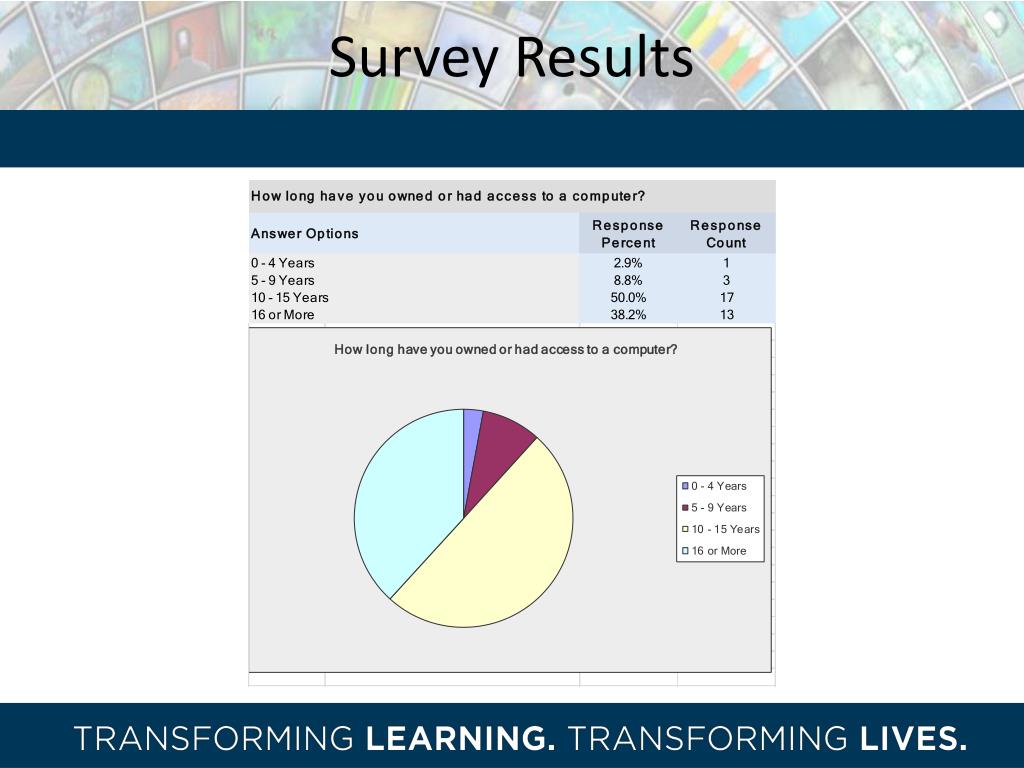 Survey Results

How long have you owned or had access to a computer?

| Answer Options | Response Percent | Response Count |
|---|---|---|
| 0 - 4 Years | 2.9% | 1 |
| 5 - 9 Years | 8.8% | 3 |
| 10 - 15 Years | 50.0% | 17 |
| 16 or More | 38.2% | 13 |

How long have you owned or had access to a computer?

0 - 4 Years
5 - 9 Years
10 - 15 Years
16 or More

TRANSFORMING LEARNING. TRANSFORMING LIVES.